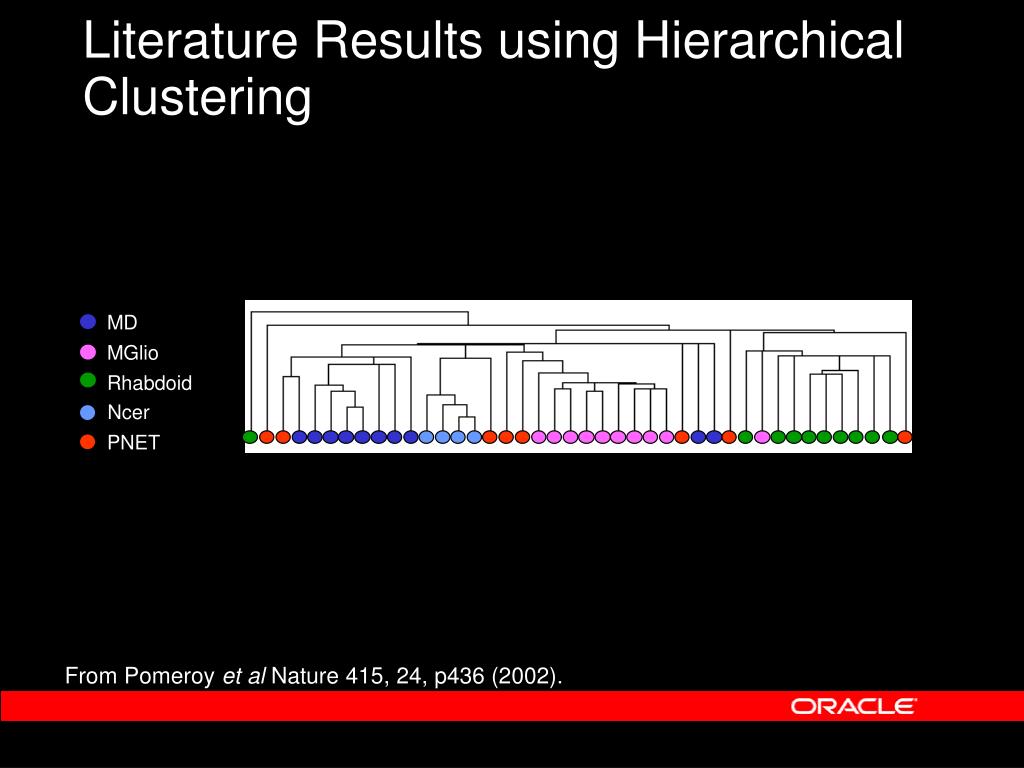 Literature Results using Hierarchical Clustering

MD
MGlio
Rhabdoid
Ncer
PNET

From Pomeroy et al Nature 415, 24, p436 (2002).

ORACLE